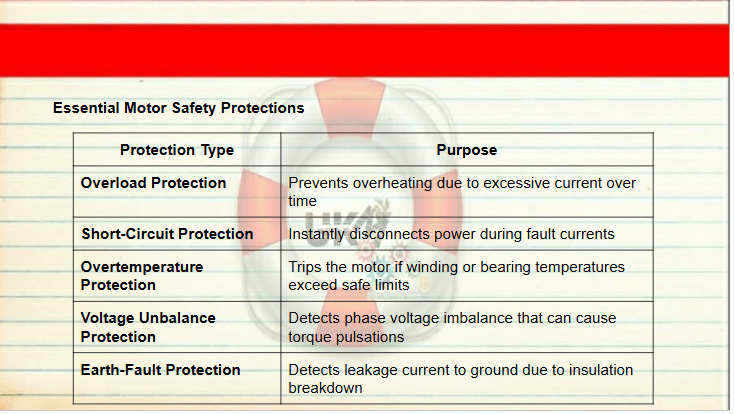 Essential Motor Safety Protections

| Protection Type | Purpose |
|---|---|
| Overload Protection | Prevents overheating due to excessive current over time |
| Short-Circuit Protection | Instantly disconnects power during fault currents |
| Overtemperature Protection | Trips the motor if winding or bearing temperatures exceed safe limits |
| Voltage Unbalance Protection | Detects phase voltage imbalance that can cause torque pulsations |
| Earth-Fault Protection | Detects leakage current to ground due to insulation breakdown |